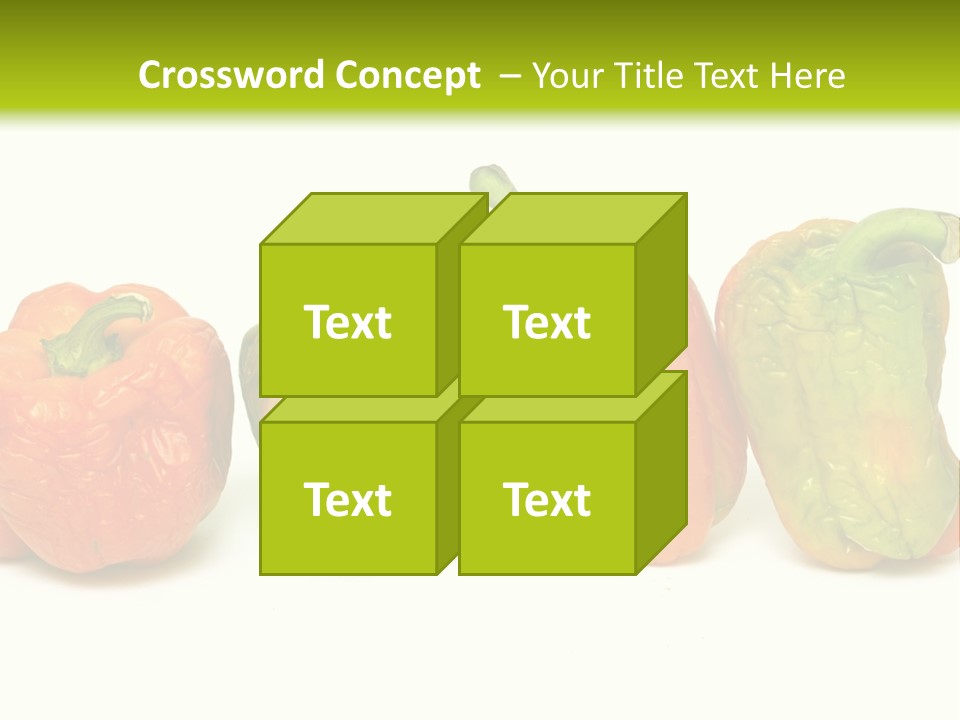 Crossword Concept – Your Title Text Here

Text

Text

Text

Text